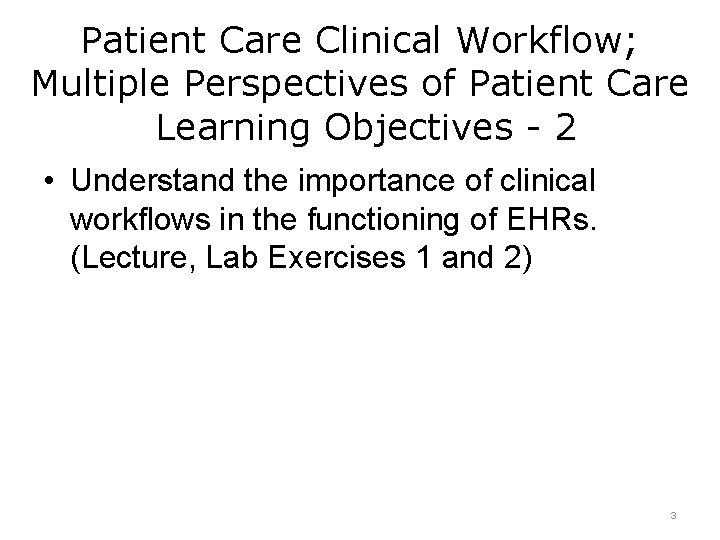 Patient Care Clinical Workflow; Multiple Perspectives of Patient Care Learning Objectives - 2

• Understand the importance of clinical workflows in the functioning of EHRs. (Lecture, Lab Exercises 1 and 2)

3